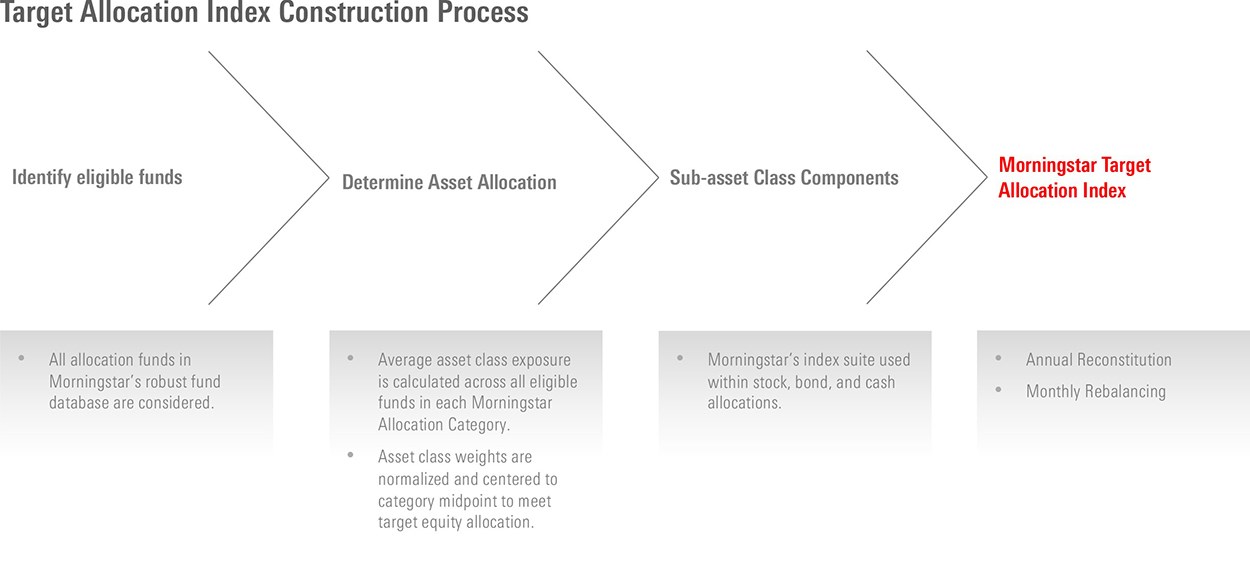 Target Allocation Index Construction Process

Identify eligible funds

Determine Asset Allocation

Sub-asset Class Components

Morningstar Target Allocation Index

• All allocation funds in Morningstar's robust fund database are considered.

• Average asset class exposure is calculated across all eligible funds in each Morningstar Allocation Category.

• Asset class weights are normalized and centered to category midpoint to meet target equity allocation.

• Morningstar's index suite used within stock, bond, and cash allocations.

• Annual Reconstitution

• Monthly Rebalancing